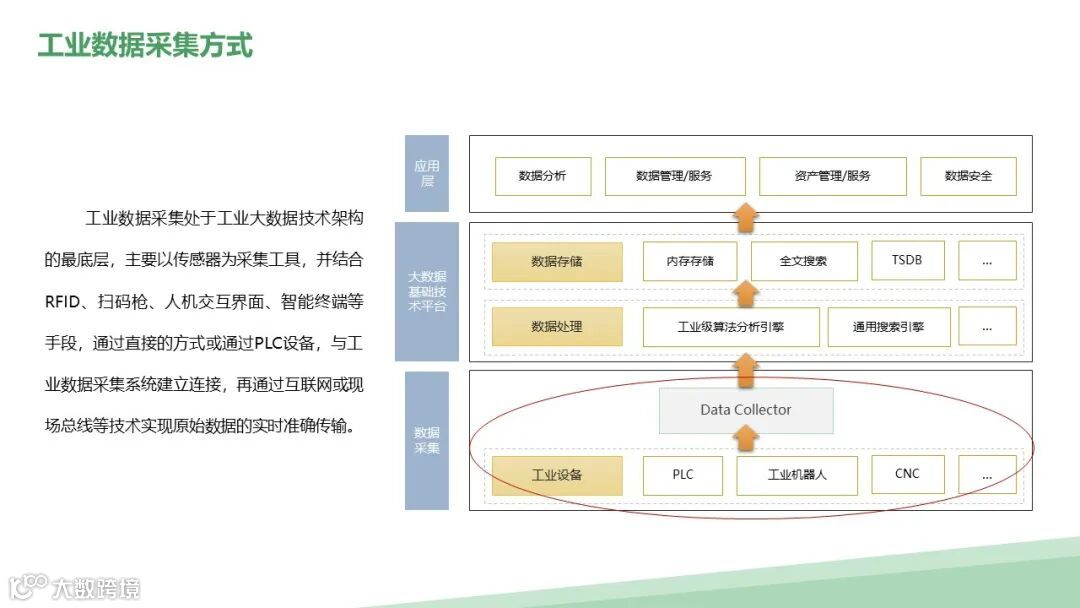 工业数据采集方式

工业数据采集处于工业大数据技术架构的最底层，主要以传感器为采集工具，并结合RFID、扫码枪、人机交互界面、智能终端等手段，通过直接的方式或通过PLC设备，与工业数据采集系统建立连接，再通过互联网或现场总线等技术实现原始数据的实时准确传输。

应用层

数据分析

数据管理/服务

资产管理/服务

数据安全

大数据基础技术平台

数据存储

内存存储

全文搜索

TSDB

...

数据处理

工业级算法分析引擎

通用搜索引擎

...

数据采集

Data Collector

工业设备

PLC

工业机器人

CNC

...

大数跨境